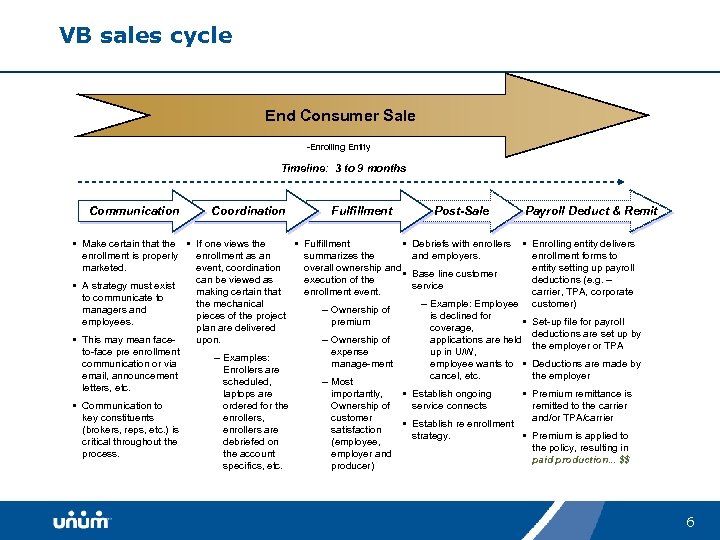 VB sales cycle

End Consumer Sale

-Enrolling Entity

Timeline: 3 to 9 months

Communication

Coordination

Fulfillment

Post-Sale

Payroll Deduct & Remit

▪ Make certain that the enrollment is properly marketed.

▪ A strategy must exist to communicate to managers and employees.

▪ This may mean face-to-face pre enrollment communication or via email, announcement letters, etc.

▪ Communication to key constituents (brokers, reps, etc.) is critical throughout the process.

▪ If one views the enrollment as an event, coordination can be viewed as making certain that the mechanical pieces of the project plan are delivered upon.

– Examples: Enrollers are scheduled, laptops are ordered for the enrollers, enrollers are debriefed on the account specifics, etc.

▪ Fulfillment summarizes the overall ownership and execution of the enrollment event.

– Ownership of premium

– Ownership of expense manage-ment

– Most importantly, Ownership of customer satisfaction (employee, employer and producer)

▪ Debriefs with enrollers and employers.

▪ Base line customer service

– Example: Employee is declined for coverage, applications are held up in U/W, employee wants to cancel, etc.

▪ Establish ongoing service connects

▪ Establish re enrollment strategy.

▪ Enrolling entity delivers enrollment forms to entity setting up payroll deductions (e.g. – carrier, TPA, corporate customer)

▪ Set-up file for payroll deductions are set up by the employer or TPA

▪ Deductions are made by the employer

▪ Premium remittance is remitted to the carrier and/or TPA/carrier

▪ Premium is applied to the policy, resulting in paid production... $$

unum

6